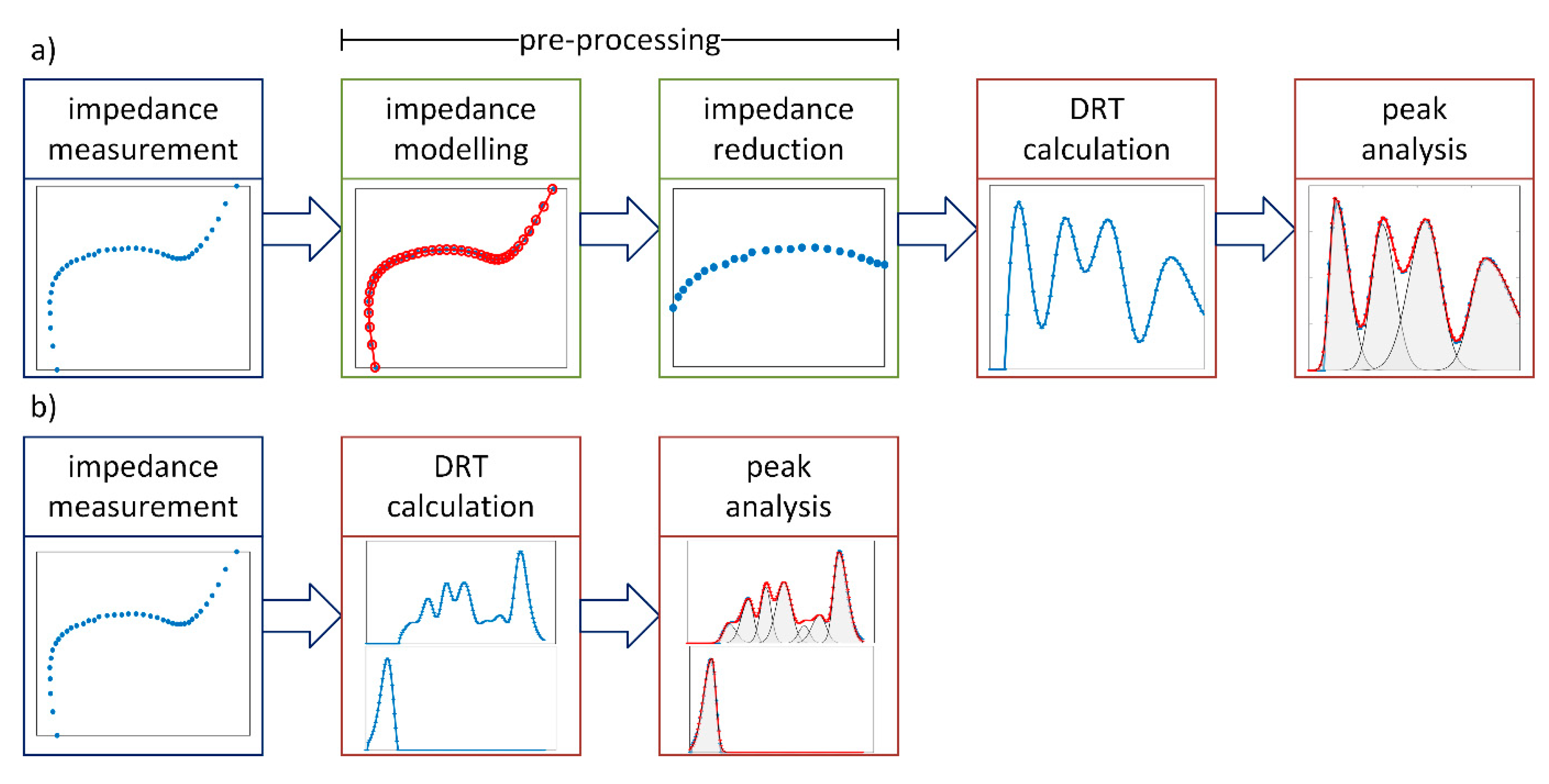 a)

pre-processing

impedance measurement

impedance modelling

impedance reduction

DRT calculation

peak analysis

b)

impedance measurement

DRT calculation

peak analysis